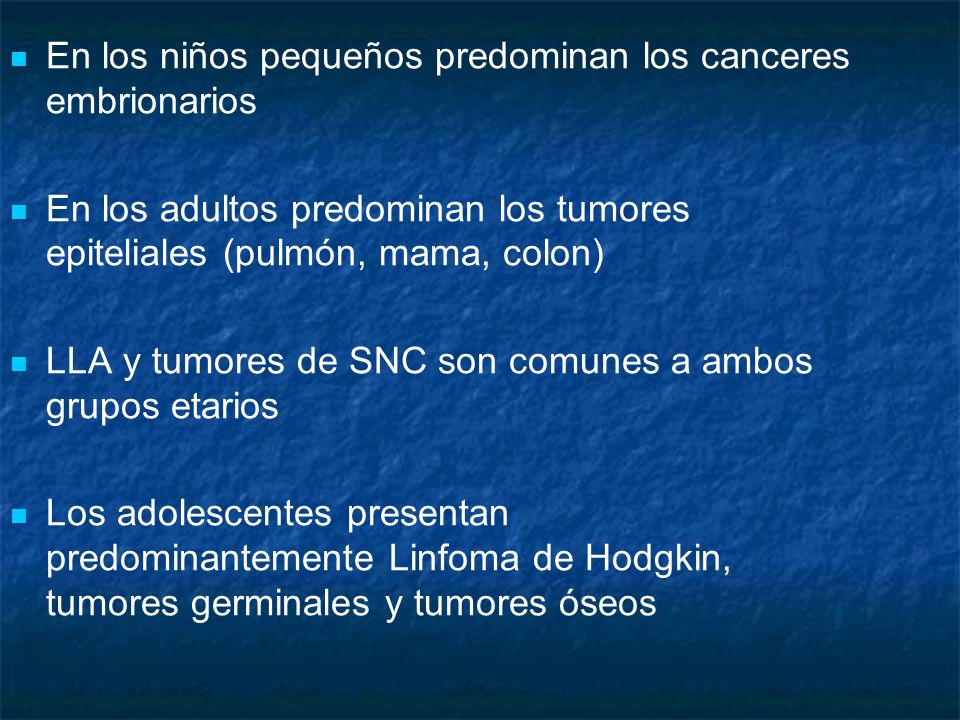 - En los niños pequeños predominan los canceres embrionarios

- En los adultos predominan los tumores epiteliales (pulmón, mama, colon)

- LLA y tumores de SNC son comunes a ambos grupos etarios

- Los adolescentes presentan predominantemente Linfoma de Hodgkin, tumores germinales y tumores óseos